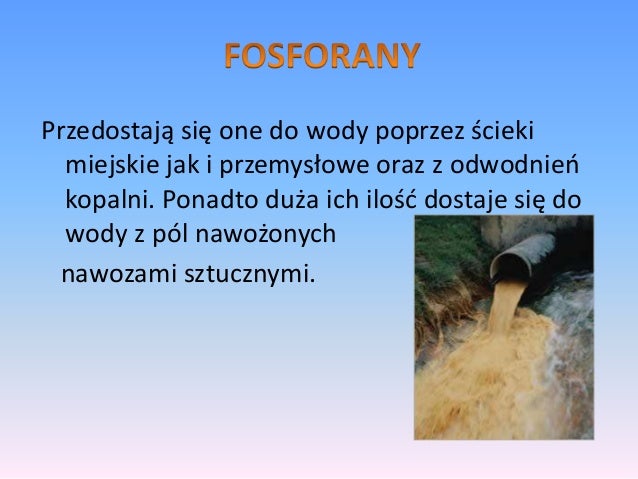 FOSFORANY

Przedostają się one do wody poprzez ścieki miejskie jak i przemysłowe oraz z odwodnień kopalni. Ponadto duża ich ilość dostaje się do wody z pól nawożonych

nawozami sztucznymi.